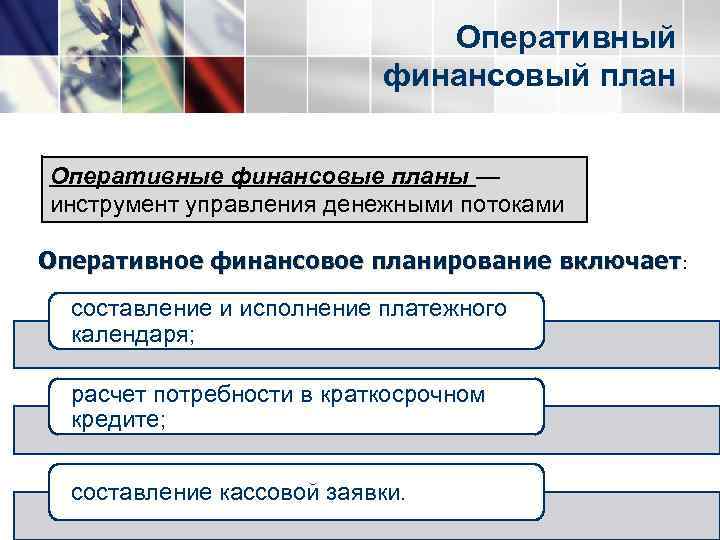 Оперативный финансовый план

Оперативные финансовые планы — инструмент управления денежными потоками

Оперативное финансовое планирование включает:

составление и исполнение платежного календаря;

расчет потребности в краткосрочном кредите;

составление кассовой заявки.